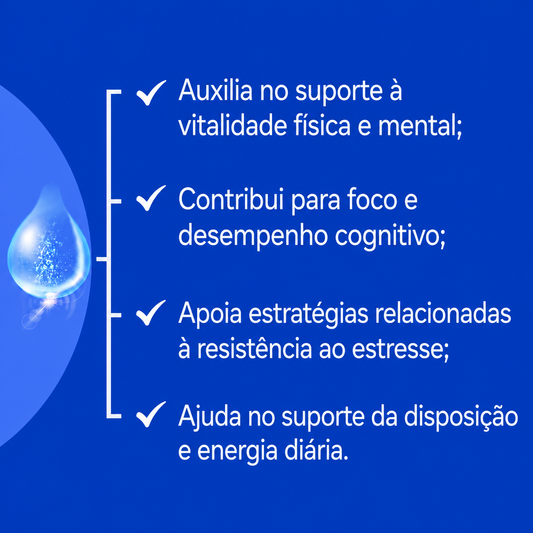 ✓ Auxilia no suporte à vitalidade física e mental;

✓ Contribui para foco e desempenho cognitivo;

✓ Apoia estratégias relacionadas à resistência ao estresse;

✓ Ajuda no suporte da disposição e energia diária.